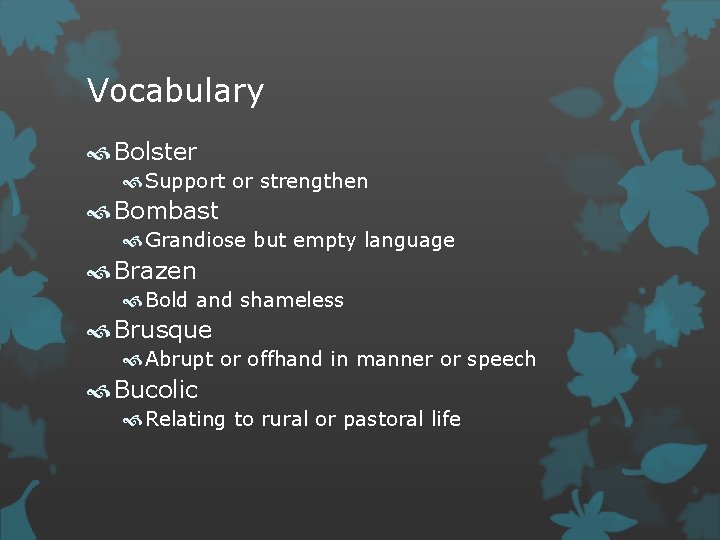 Vocabulary

Bolster
Support or strengthen
Bombast
Grandiose but empty language
Brazen
Bold and shameless
Brusque
Abrupt or offhand in manner or speech
Bucolic
Relating to rural or pastoral life